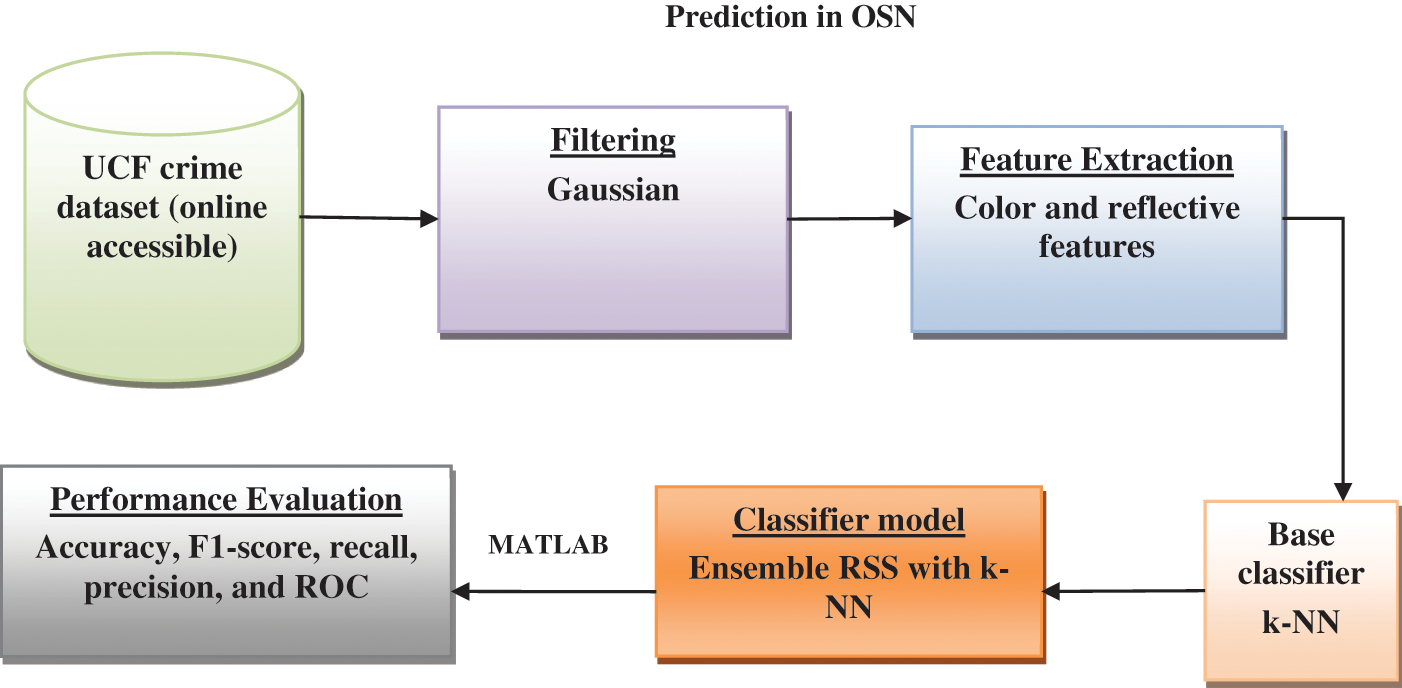 Prediction in OSN

UCF crime dataset (online accessible)

Filtering
Gaussian

Feature Extraction
Color and reflective features

Base classifier
k-NN

Classifier model
Ensemble RSS with k-NN

MATLAB

Performance Evaluation
Accuracy, F1-score, recall, precision, and ROC